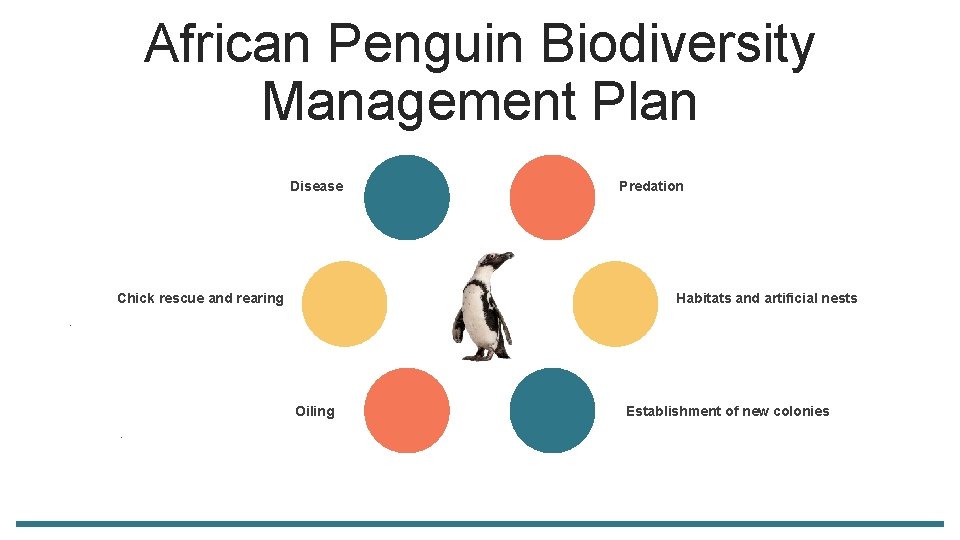 African Penguin Biodiversity Management Plan

Disease

Predation

Chick rescue and rearing

Habitats and artificial nests

Oiling

Establishment of new colonies